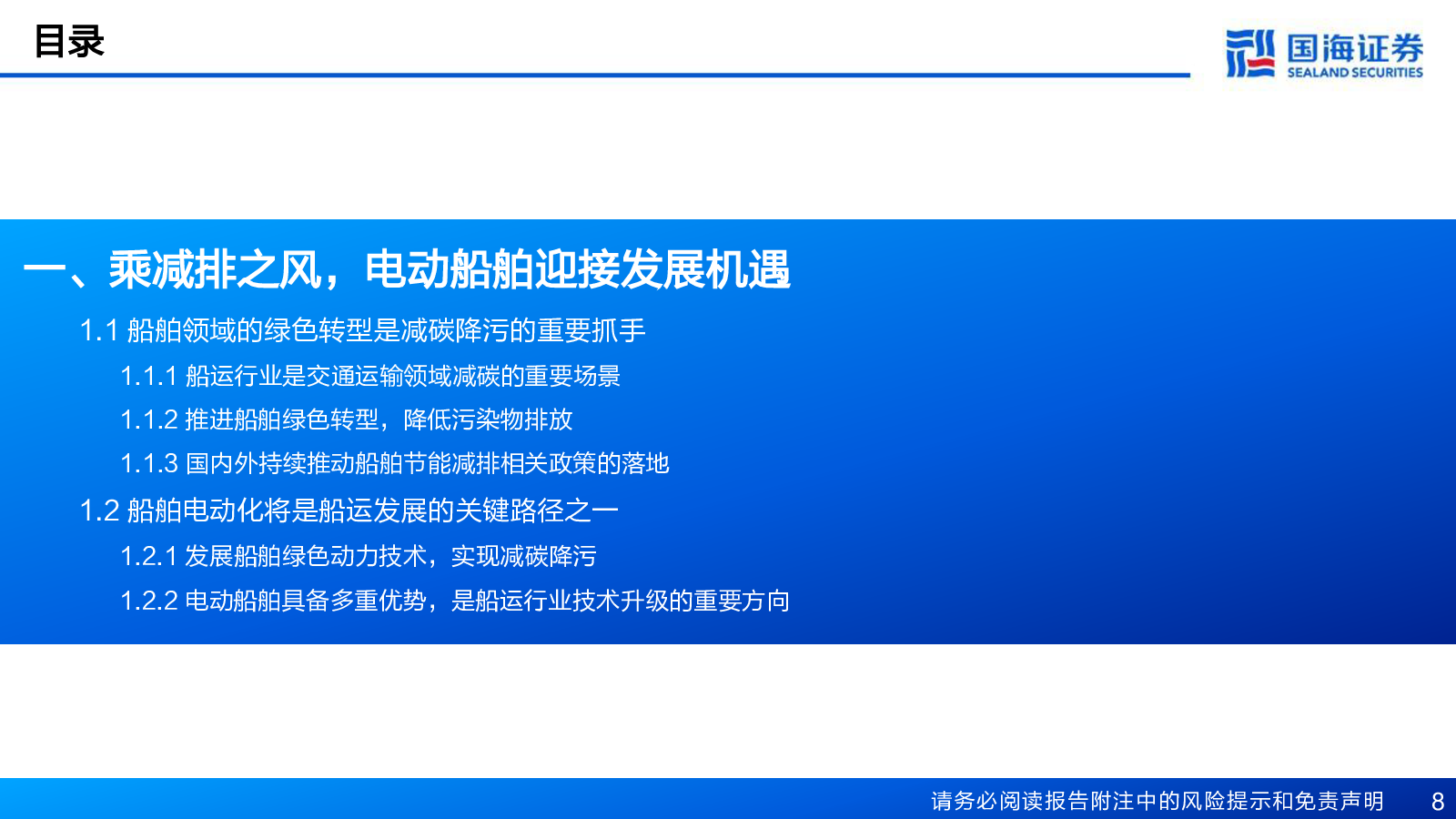 目录

国海证券
SEALAND SECURITIES

一、乘减排之风，电动船舶迎接发展机遇

1.1 船舶领域的绿色转型是减碳降污的重要抓手

1.1.1 船运行业是交通运输领域减碳的重要场景

1.1.2 推进船舶绿色转型，降低污染物排放

1.1.3 国内外持续推动船舶节能减排相关政策的落地

1.2 船舶电动化将是船运发展的关键路径之一

1.2.1 发展船舶绿色动力技术，实现减碳降污

1.2.2 电动船舶具备多重优势，是船运行业技术升级的重要方向

请务必阅读报告附注中的风险提示和免责声明 8